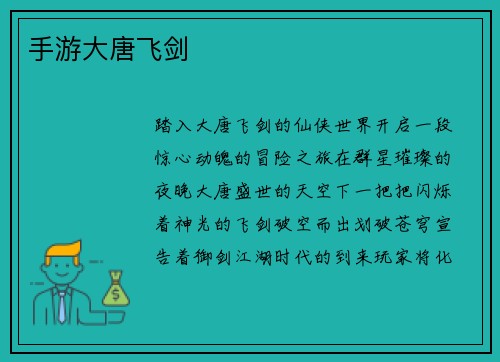 手游大唐飞剑

踏入大唐飞剑的仙侠世界开启一段惊心动魄的冒险之旅在群星璀璨的夜晚大唐盛世的天空下一把把闪烁着神光的飞剑破空而出划破苍穹宣告着御剑江湖时代的到来玩家将化

$